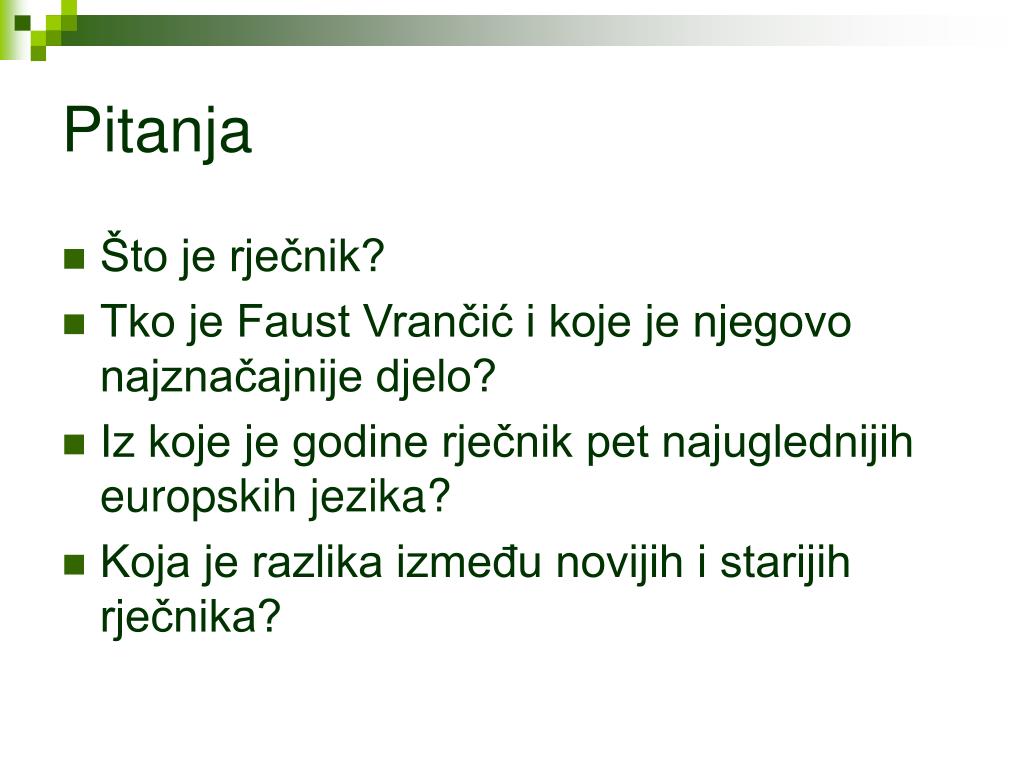 Pitanja

Što je rječnik?

Tko je Faust Vrančić i koje je njegovo najznačajnije djelo?

Iz koje je godine rječnik pet najuglednijih europskih jezika?

Koja je razlika između novijih i starijih rječnika?